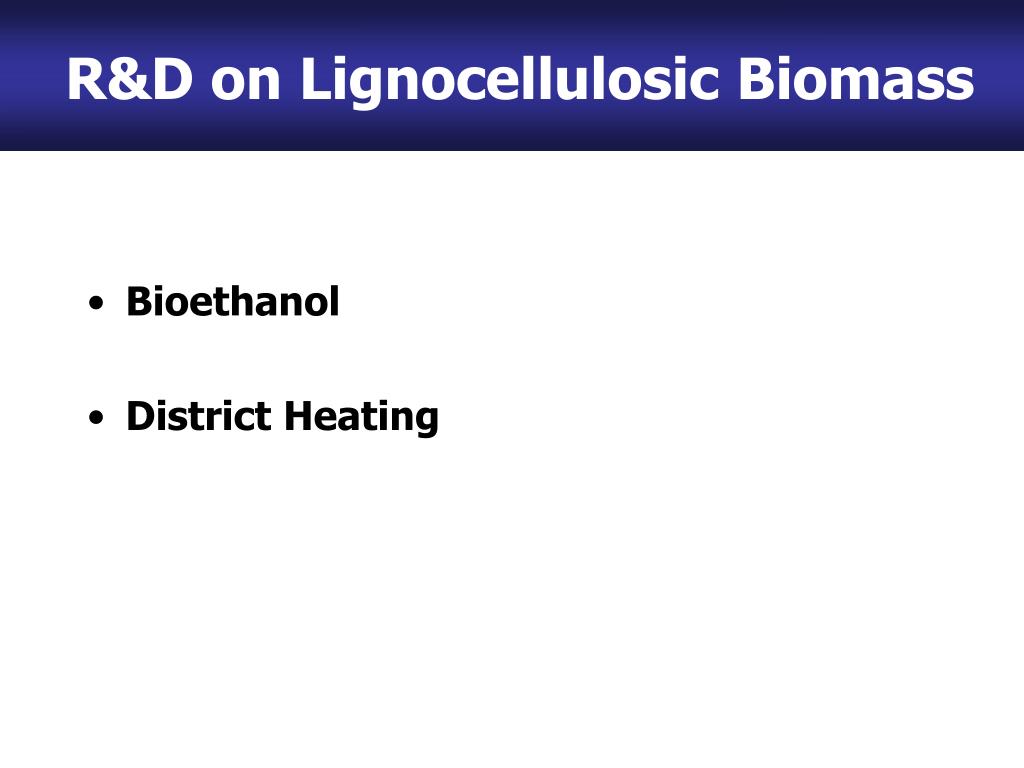 R&D on Lignocellulosic Biomass

• Bioethanol

• District Heating